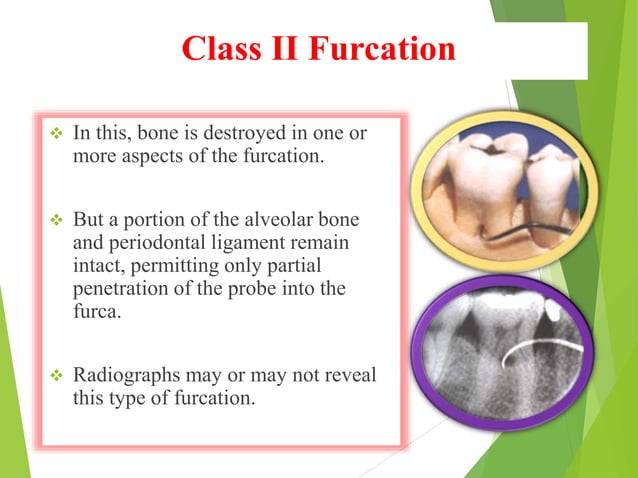 Class II Furcation

❖ In this, bone is destroyed in one or more aspects of the furcation.

❖ But a portion of the alveolar bone and periodontal ligament remain intact, permitting only partial penetration of the probe into the furca.

❖ Radiographs may or may not reveal this type of furcation.